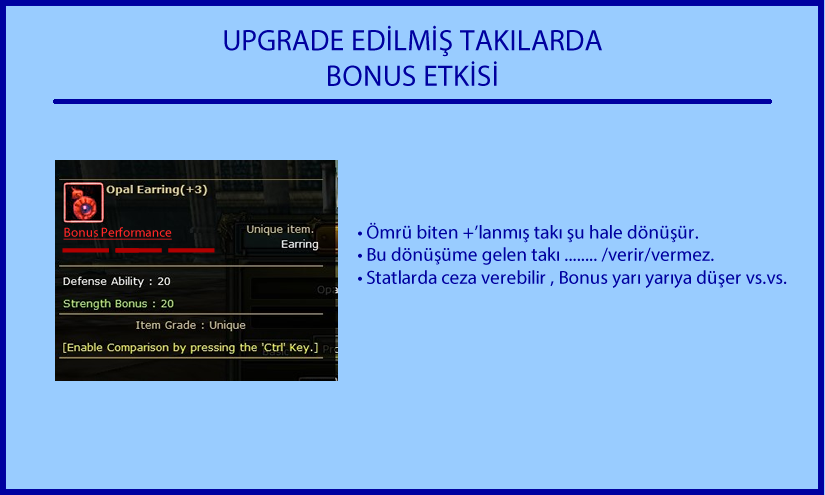 UPGRADE EDİLMİŞ TAKILARDA
BONUS ETKİSİ

Opal Earring(+3)

Bonus Performance

Unique item.
Earring

Defense Ability : 20

Strength Bonus : 20

Item Grade : Unique

[Enable Comparison by pressing the 'Ctrl' Key.]

• Ömrü biten +'lanmış takı şu hale dönüşür.
• Bu dönüşüme gelen takı ........ /verir/vermez.
• Statlarda ceza verebilir , Bonus yarı yarıya düşer vs.vs.